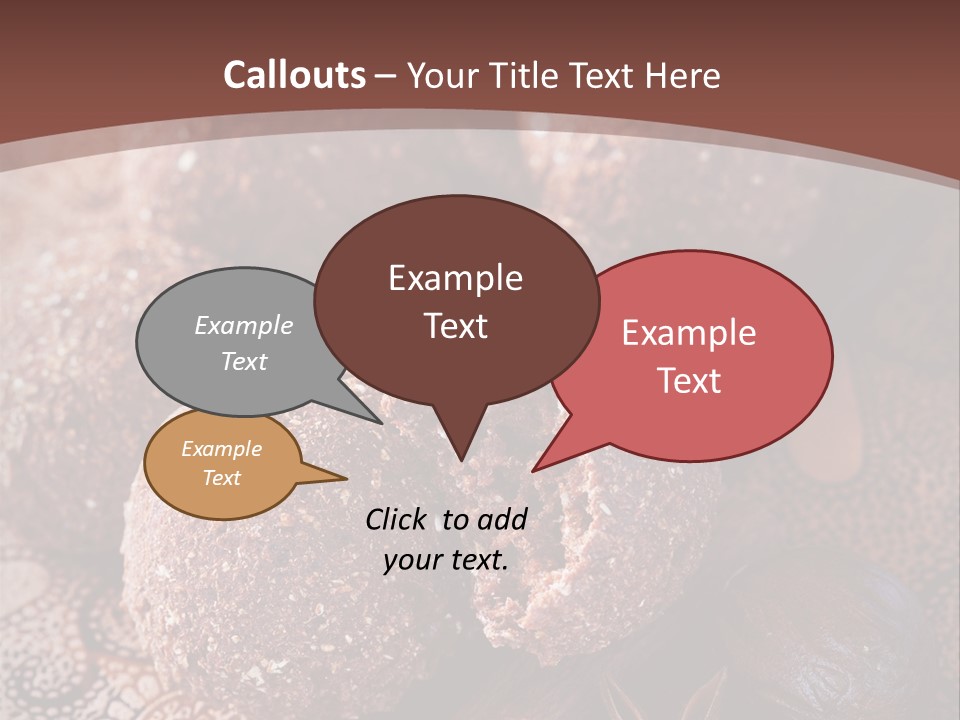 Callouts – Your Title Text Here

Example Text

Example Text

Example Text

Example Text

Click to add your text.